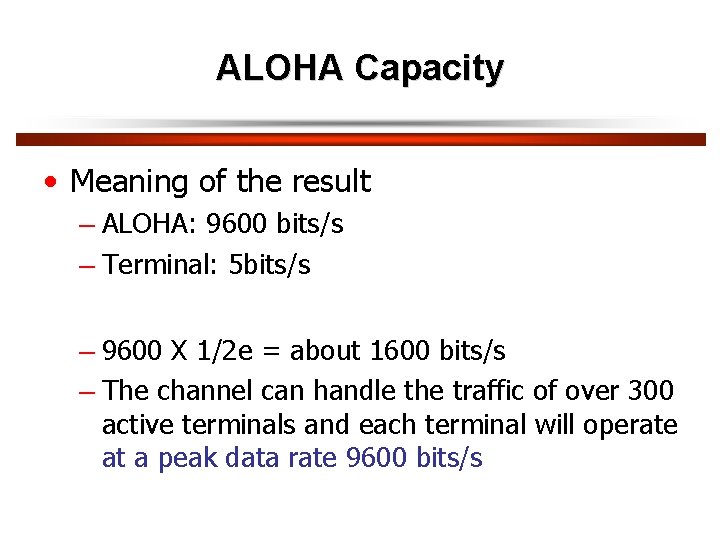 ALOHA Capacity

• Meaning of the result
– ALOHA: 9600 bits/s
– Terminal: 5bits/s

– 9600 X 1/2e = about 1600 bits/s
– The channel can handle the traffic of over 300 active terminals and each terminal will operate at a peak data rate 9600 bits/s